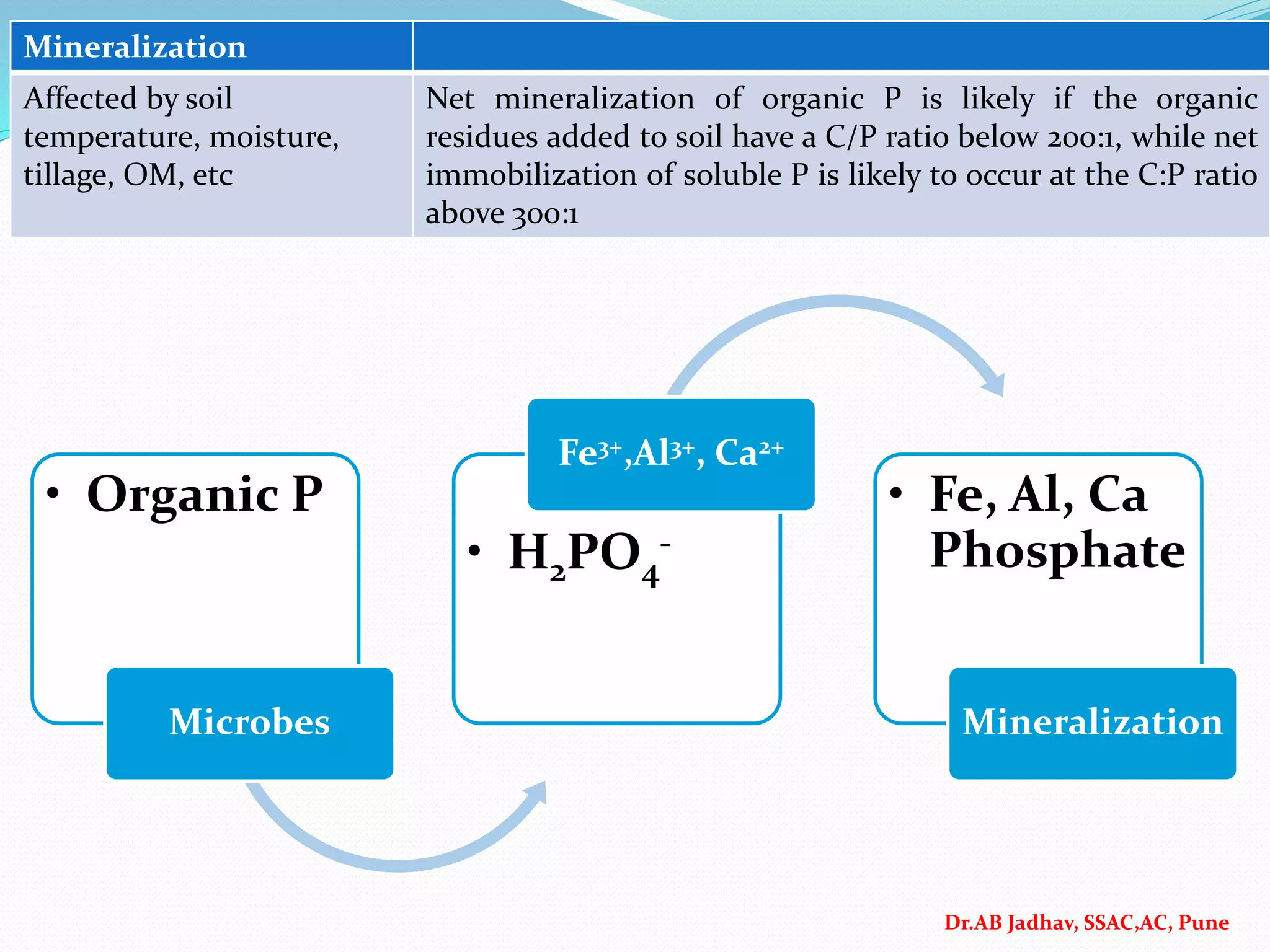 | Mineralization | |
|---|---|
| Affected by soil temperature, moisture, tillage, OM, etc | Net mineralization of organic P is likely if the organic residues added to soil have a C/P ratio below 200:1, while net immobilization of soluble P is likely to occur at the C:P ratio above 300:1 |

• Organic P

Microbes

$Fe^{3+}$,$Al^{3+}$, $Ca^{2+}$

• $H_2PO_4^-$

• Fe, Al, Ca Phosphate

Mineralization

Dr.AB Jadhav, SSAC,AC, Pune